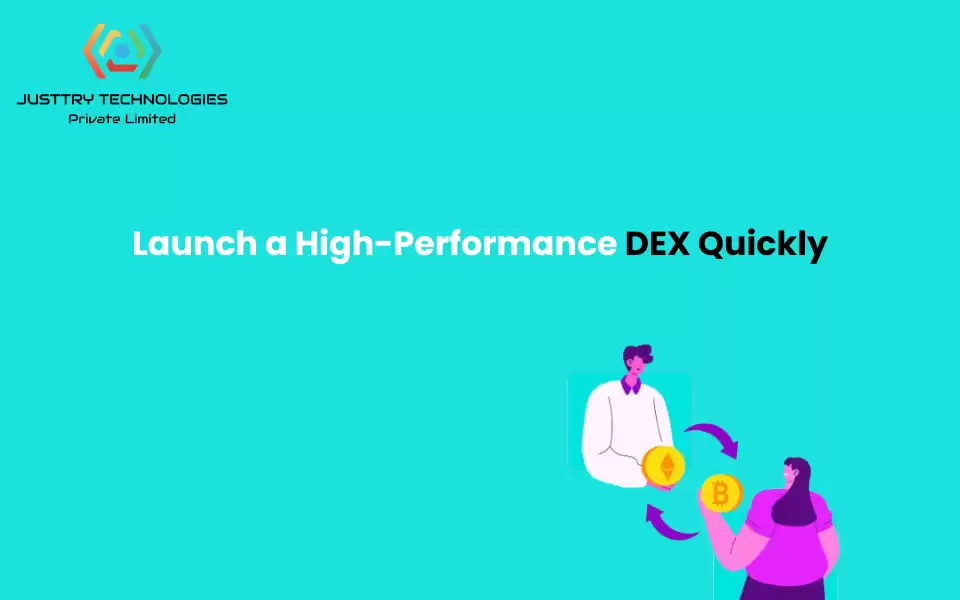 JUSTTRY TECHNOLOGIES
Private Limited

Launch a High-Performance DEX Quickly